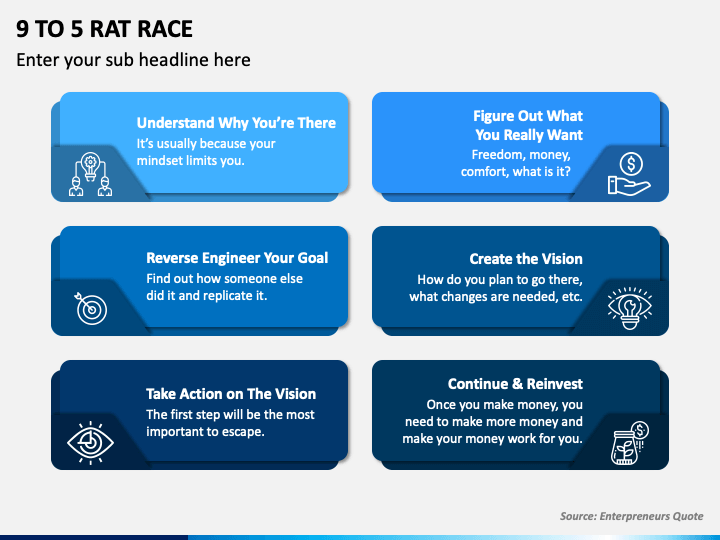 9 TO 5 RAT RACE

Enter your sub headline here

Understand Why You're There
It's usually because your mindset limits you.

Figure Out What You Really Want
Freedom, money, comfort, what is it?

Reverse Engineer Your Goal
Find out how someone else did it and replicate it.

Create the Vision
How do you plan to go there, what changes are needed, etc.

Take Action on The Vision
The first step will be the most important to escape.

Continue & Reinvest
Once you make money, you need to make more money and make your money work for you.

Source: Enterpreneurs Quote